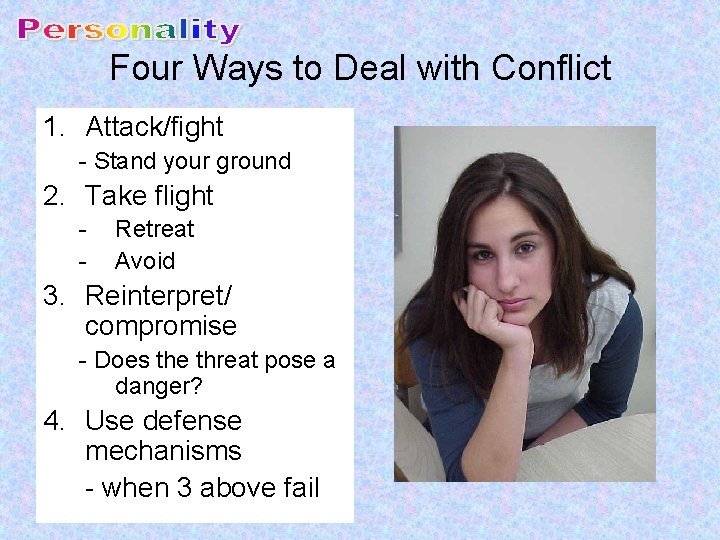 Personality

Four Ways to Deal with Conflict

1. Attack/fight
- Stand your ground
2. Take flight
- Retreat
- Avoid
3. Reinterpret/ compromise
- Does the threat pose a danger?
4. Use defense mechanisms
- when 3 above fail